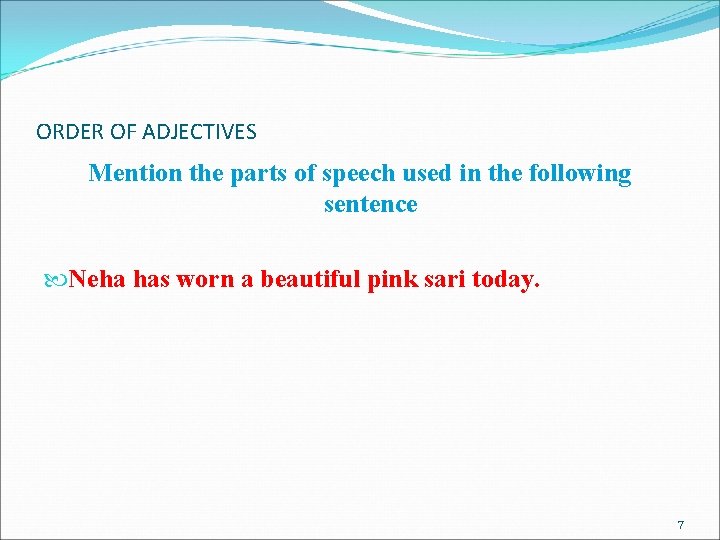 ORDER OF ADJECTIVES

Mention the parts of speech used in the following sentence

Neha has worn a beautiful pink sari today.

7